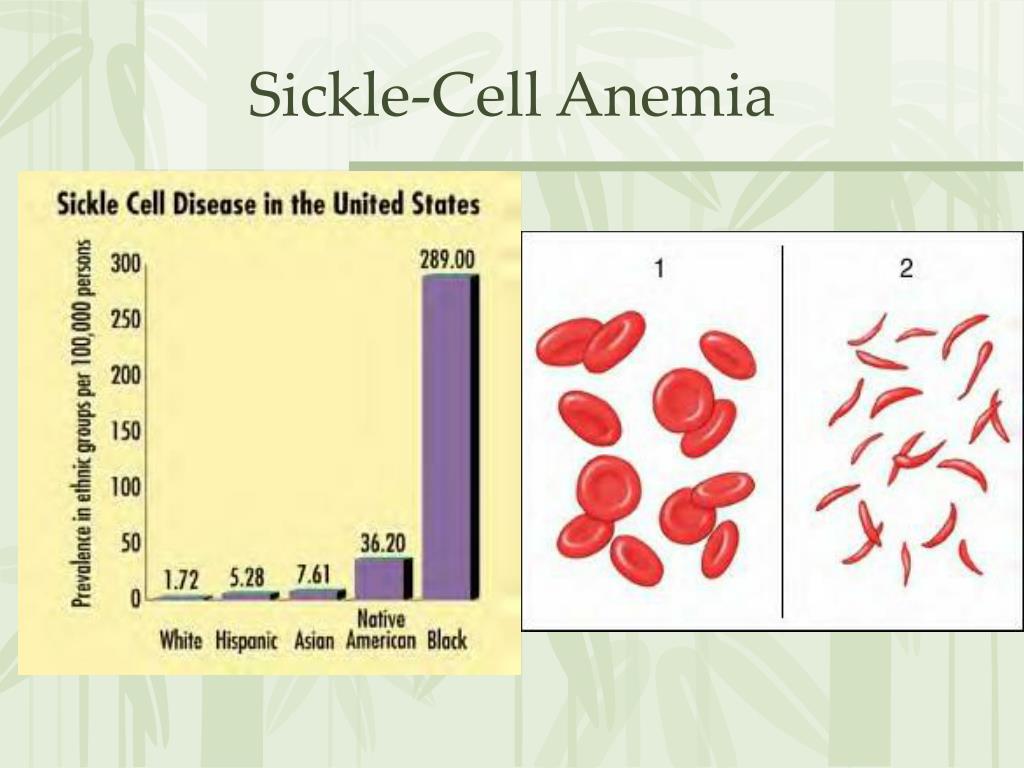 Sickle-Cell Anemia

Sickle Cell Disease in the United States

Prevalence in ethnic groups per 100,000 persons

300
250
200
150
100
50
0

1.72
5.28
7.61
36.20
289.00

White
Hispanic
Asian
Native American
Black

1

2